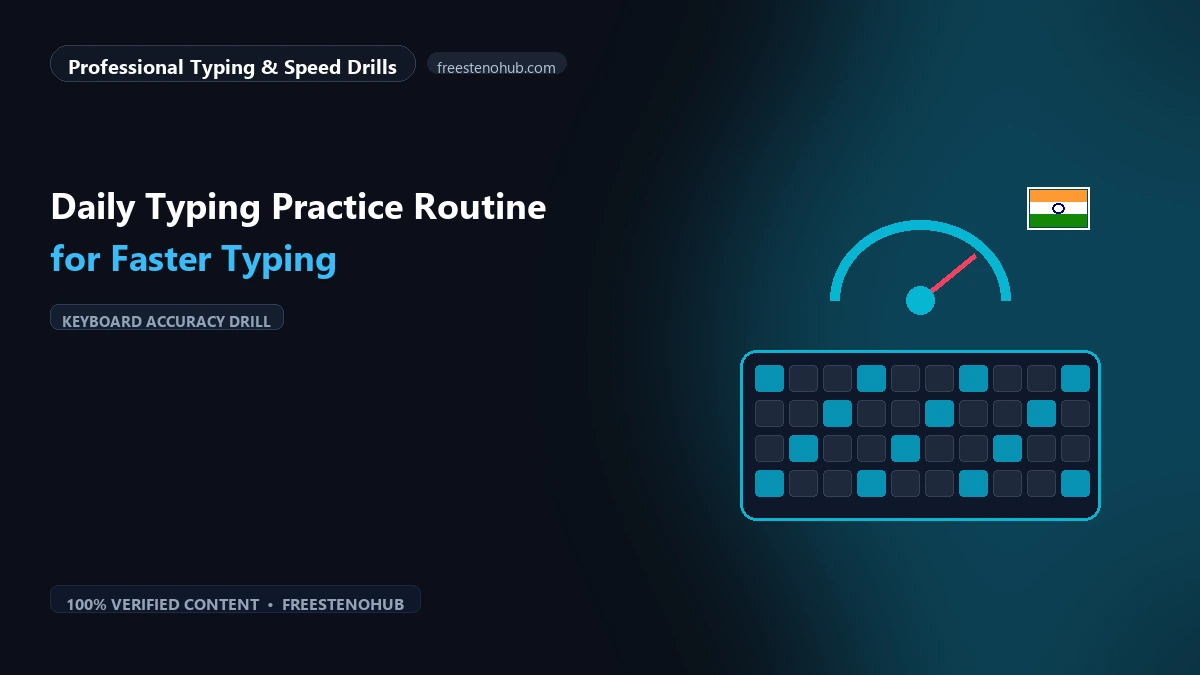 Professional Typing & Speed Drills

freestenohub.com

Daily Typing Practice Routine
for Faster Typing

KEYBOARD ACCURACY DRILL

100% VERIFIED CONTENT • FREESTENOHUB